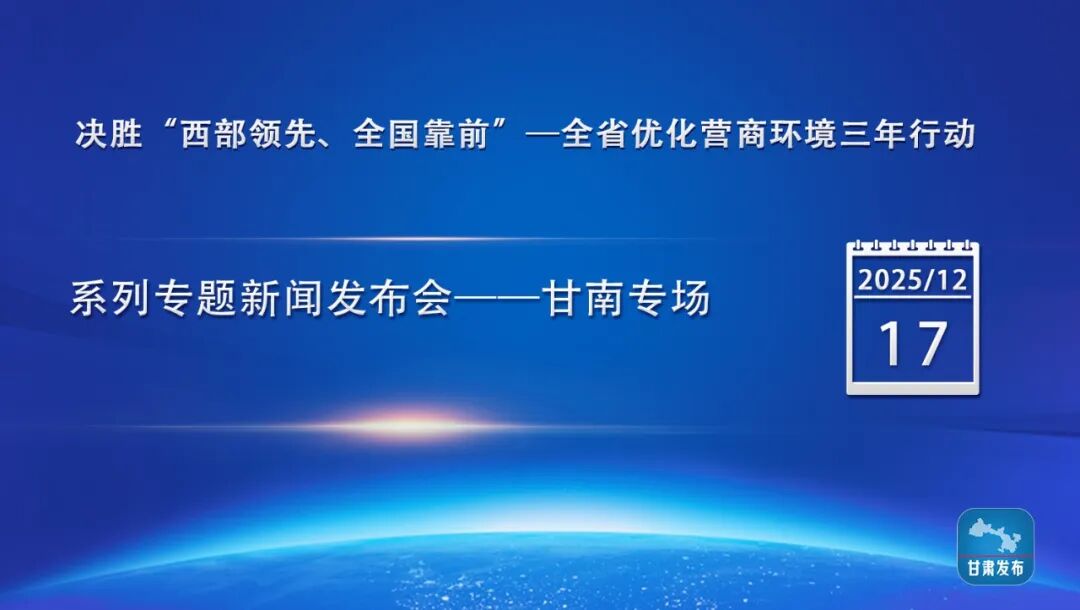 决胜“西部领先、全国靠前”—全省优化营商环境三年行动

系列专题新闻发布会——甘南专场

2025/12

17

甘肃发布